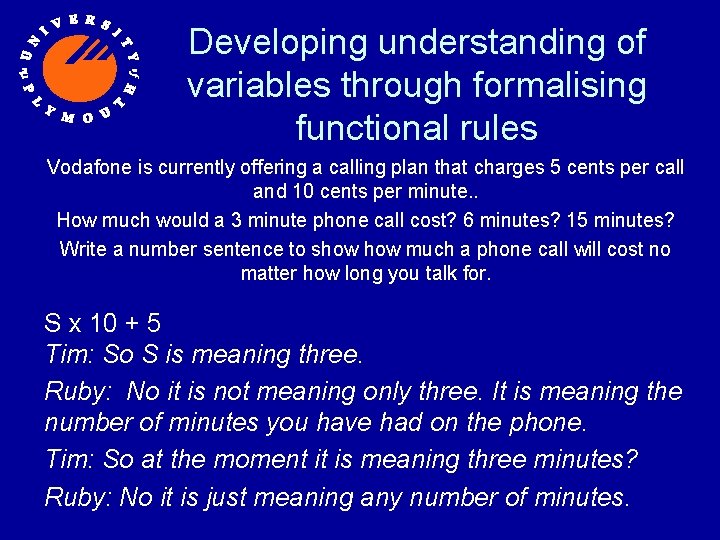 UNIVERSITY OF PLYMOUTH

Developing understanding of variables through formalising functional rules

Vodafone is currently offering a calling plan that charges 5 cents per call and 10 cents per minute..

How much would a 3 minute phone call cost? 6 minutes? 15 minutes?

Write a number sentence to show how much a phone call will cost no matter how long you talk for.

S x 10 + 5

Tim: So S is meaning three.

Ruby: No it is not meaning only three. It is meaning the number of minutes you have had on the phone.

Tim: So at the moment it is meaning three minutes?

Ruby: No it is just meaning any number of minutes.